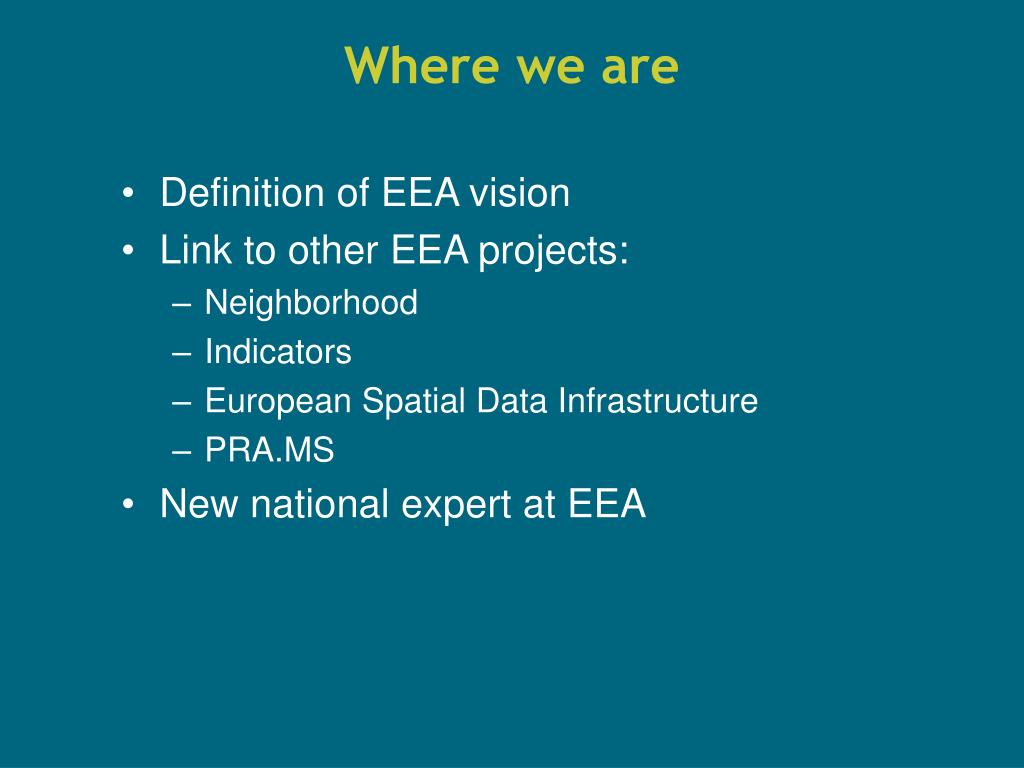 Where we are

• Definition of EEA vision
• Link to other EEA projects:
– Neighborhood
– Indicators
– European Spatial Data Infrastructure
– PRA.MS
• New national expert at EEA